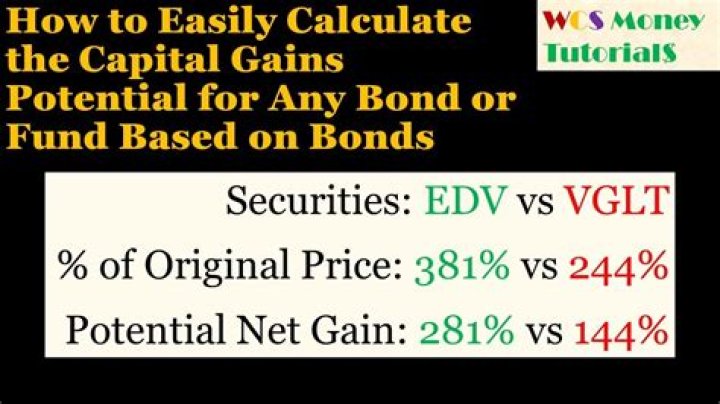 How to Easily Calculate the Capital Gains Potential for Any Bond or Fund Based on Bonds

WCS Money Tutorial$

Securities: EDV vs VGLT

% of Original Price: 381% vs 244%

Potential Net Gain: 281% vs 144%